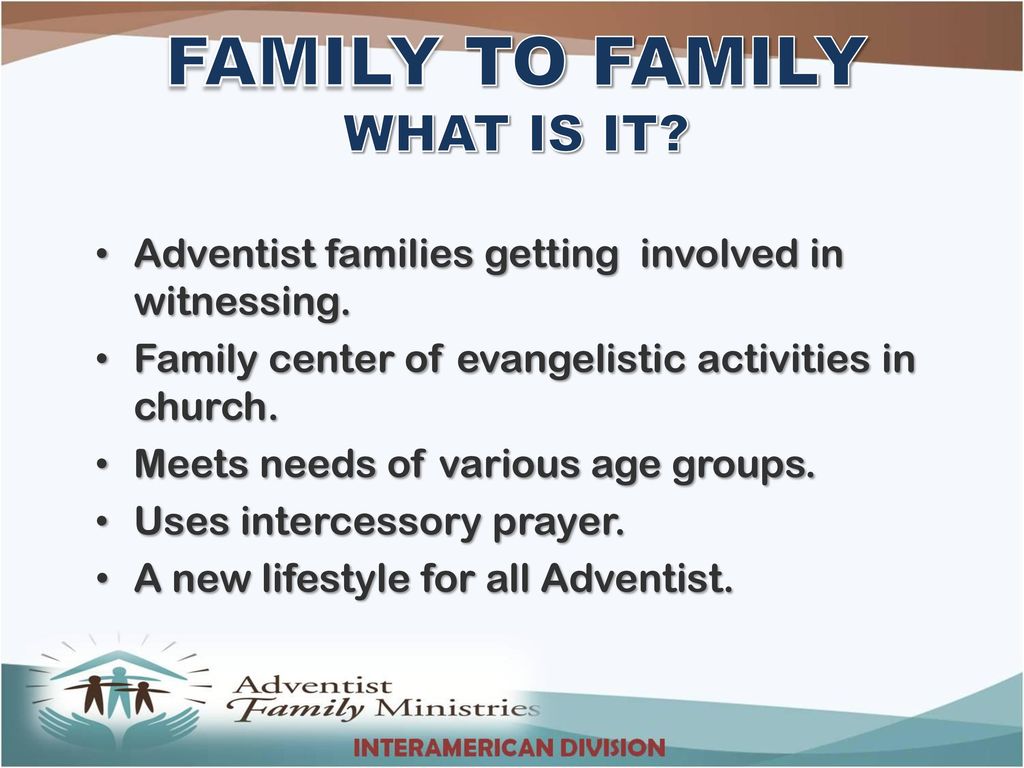 FAMILY TO FAMILY
WHAT IS IT?

• Adventist families getting involved in witnessing.
• Family center of evangelistic activities in church.
• Meets needs of various age groups.
• Uses intercessory prayer.
• A new lifestyle for all Adventist.

Adventist
Family Ministries
INTERAMERICAN DIVISION